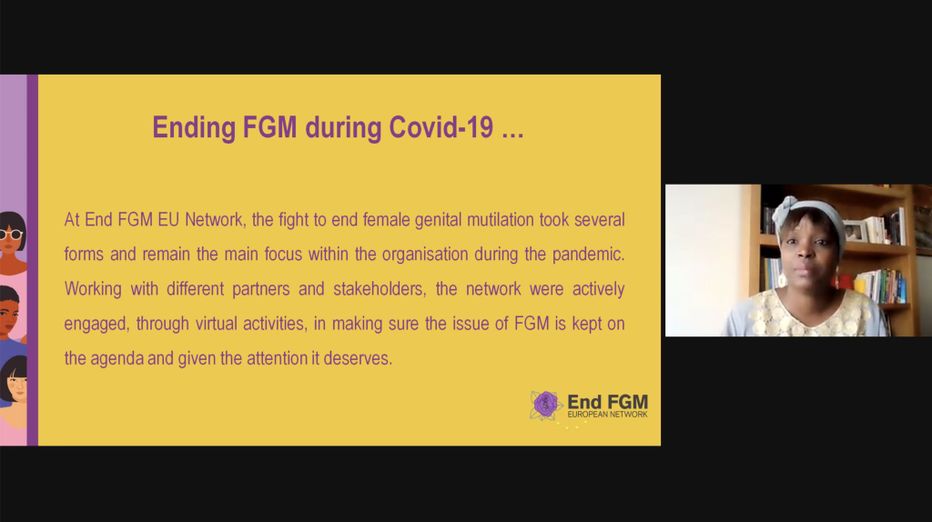 Ending FGM during Covid-19 …

At End FGM EU Network, the fight to end female genital mutilation took several forms and remain the main focus within the organisation during the pandemic. Working with different partners and stakeholders, the network were actively engaged, through virtual activities, in making sure the issue of FGM is kept on the agenda and given the attention it deserves.

End FGM
EUROPEAN NETWORK